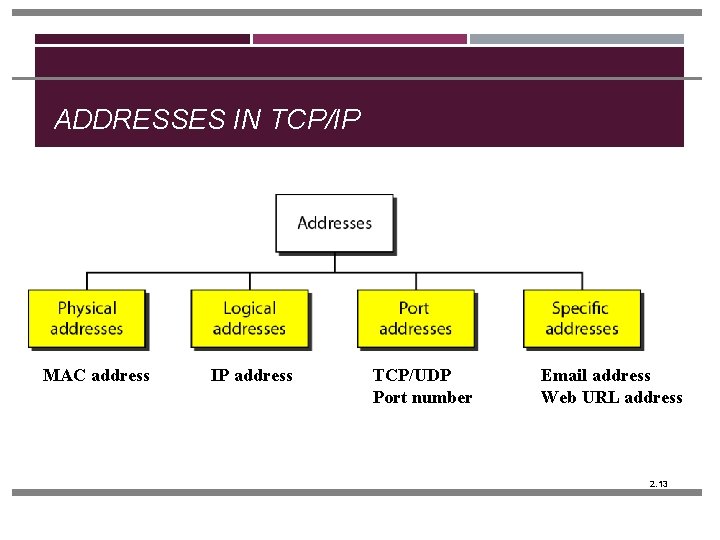 ADDRESSES IN TCP/IP

Addresses

Physical addresses

Logical addresses

Port addresses

Specific addresses

MAC address

IP address

TCP/UDP
Port number

Email address
Web URL address

2.13